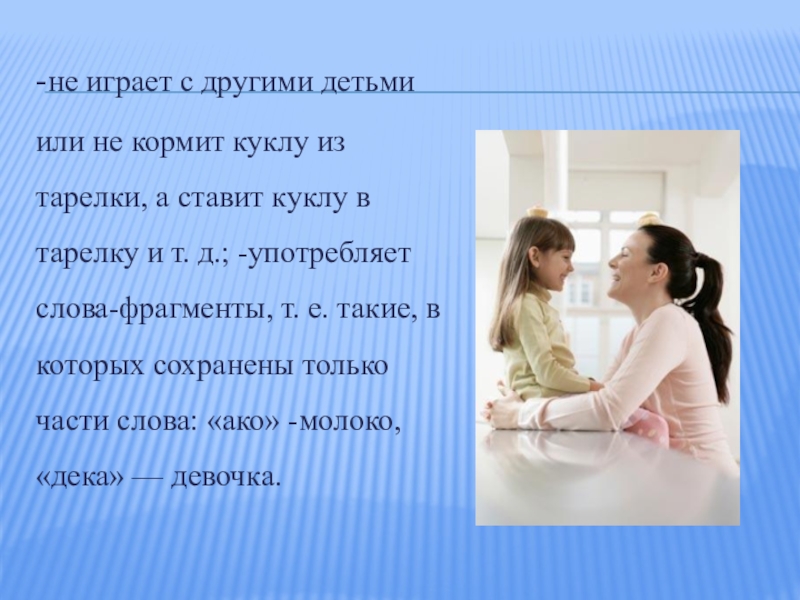 -не играет с другими детьми или не кормит куклу из тарелки, а ставит куклу в тарелку и т. д.; -употребляет слова-фрагменты, т. е. такие, в которых сохранены только части слова: «ако» -молоко, «дека» — девочка.